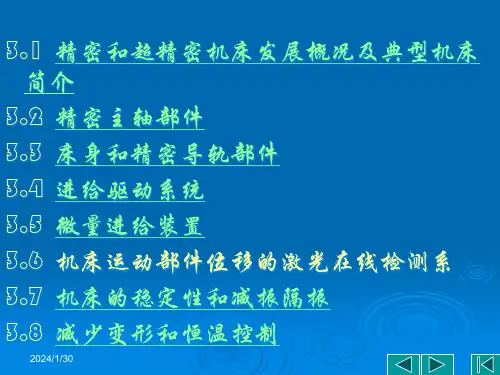 3.1 精密和超精密机床发展概况及典型机床简介

3.2 精密主轴部件

3.3 床身和精密导轨部件

3.4 进给驱动系统

3.5 微量进给装置

3.6 机床运动部件位移的激光在线检测系

3.7 机床的稳定性和减振隔振

3.8 减少变形和恒温控制

2024/1/30